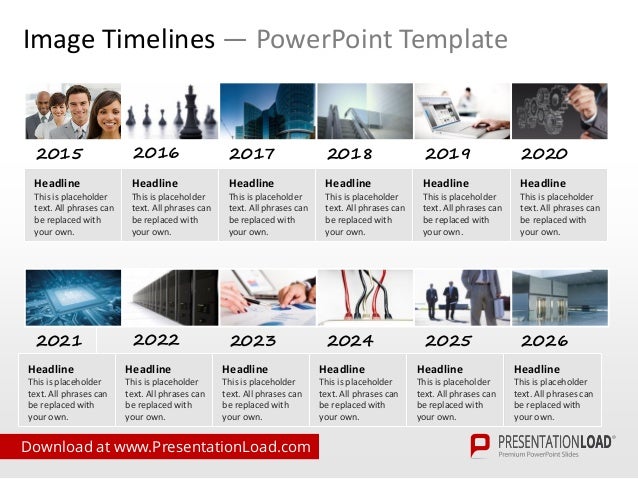 Image Timelines — PowerPoint Template

2015
Headline
This is placeholder text. All phrases can be replaced with your own.

2016
Headline
This is placeholder text. All phrases can be replaced with your own.

2017
Headline
This is placeholder text. All phrases can be replaced with your own.

2018
Headline
This is placeholder text. All phrases can be replaced with your own.

2019
Headline
This is placeholder text. All phrases can be replaced with your own.

2020
Headline
This is placeholder text. All phrases can be replaced with your own.

2021
Headline
This is placeholder text. All phrases can be replaced with your own.

2022
Headline
This is placeholder text. All phrases can be replaced with your own.

2023
Headline
This is placeholder text. All phrases can be replaced with your own.

2024
Headline
This is placeholder text. All phrases can be replaced with your own.

2025
Headline
This is placeholder text. All phrases can be replaced with your own.

2026
Headline
This is placeholder text. All phrases can be replaced with your own.

Download at www.PresentationLoad.com

PRESENTATIONLOAD®
Premium PowerPoint Slides